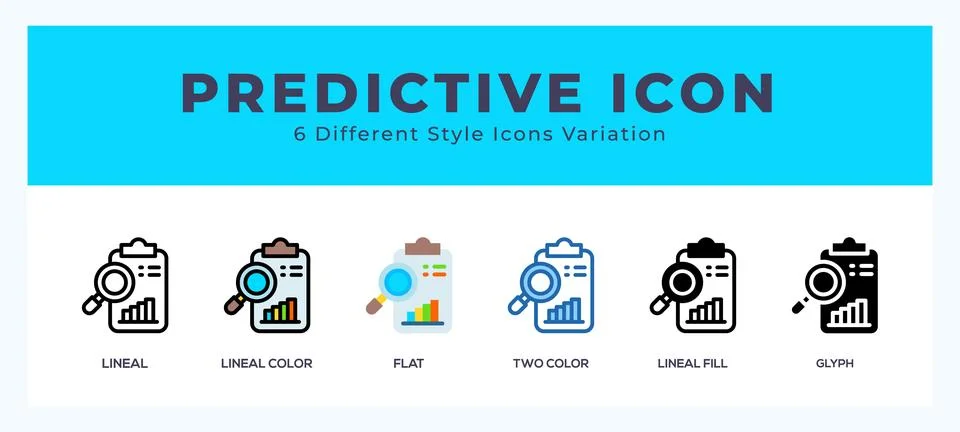 PREDICTIVE ICON
6 Different Style Icons Variation

LINEAL

LINEAL COLOR

FLAT

TWO COLOR

LINEAL FILL

GLYPH